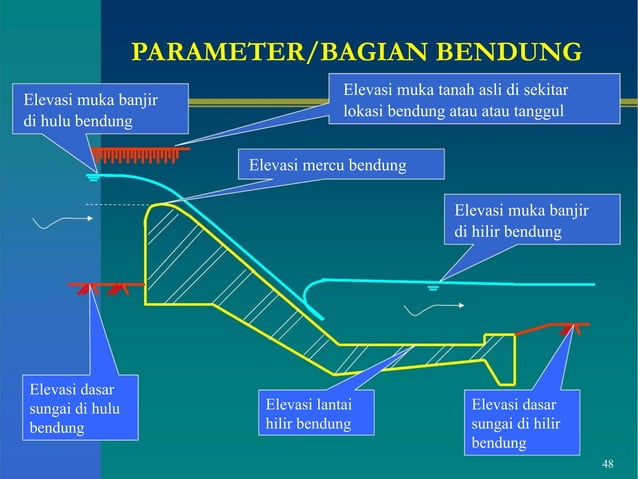 PARAMETER/BAGIAN BENDUNG

Elevasi muka banjir di hulu bendung

Elevasi muka tanah asli di sekitar lokasi bendung atau atau tanggul

Elevasi mercu bendung

Elevasi muka banjir di hilir bendung

Elevasi dasar sungai di hulu bendung

Elevasi lantai hilir bendung

Elevasi dasar sungai di hilir bendung

48